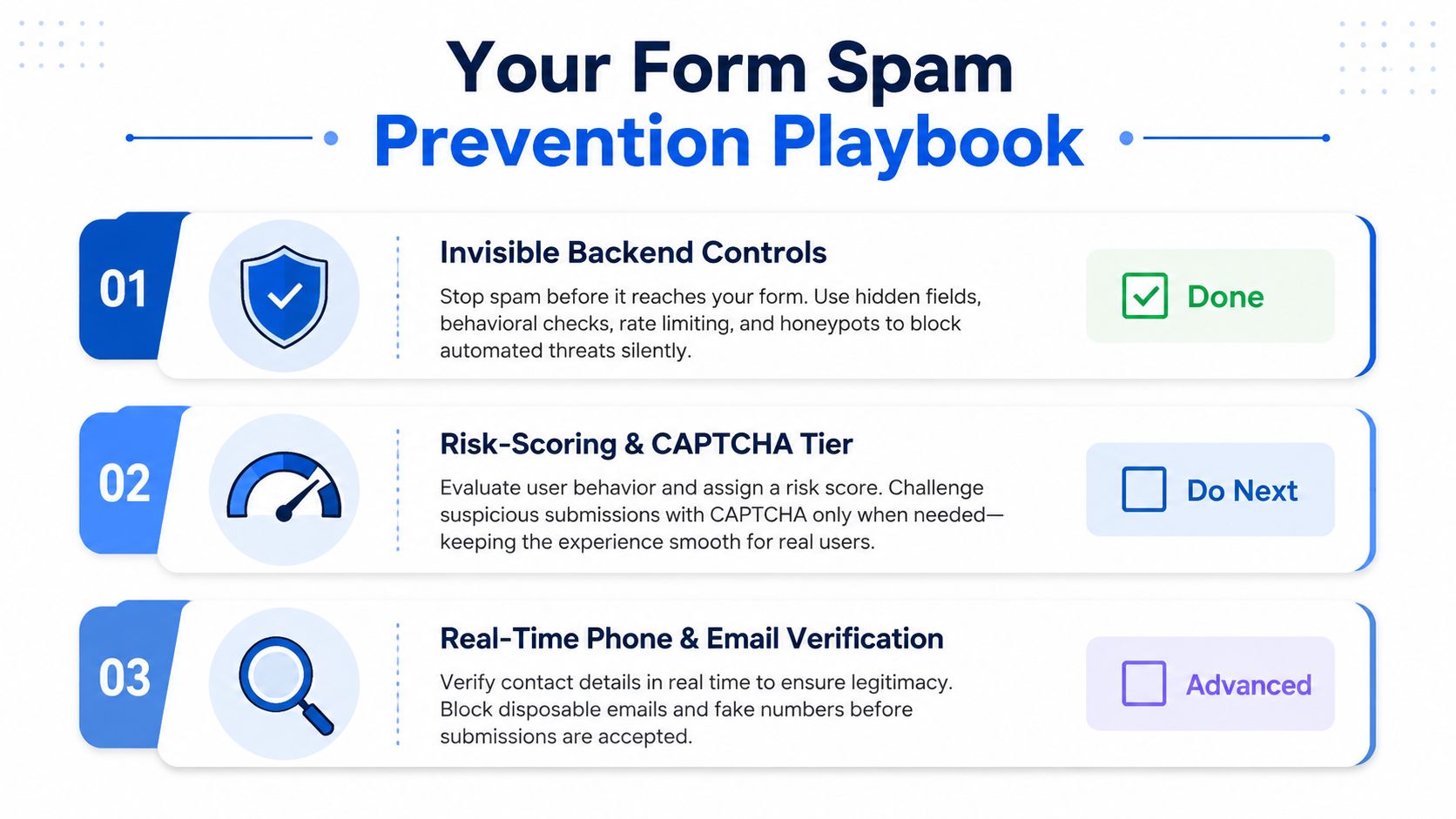 Your Form Spam
Prevention Playbook

01

Invisible Backend Controls

Stop spam before it reaches your form. Use hidden fields, behavioral checks, rate limiting, and honeypots to block automated threats silently.

Done

02

Risk-Scoring & CAPTCHA Tier

Evaluate user behavior and assign a risk score. Challenge suspicious submissions with CAPTCHA only when needed—keeping the experience smooth for real users.

Do Next

03

Real-Time Phone & Email Verification

Verify contact details in real time to ensure legitimacy. Block disposable emails and fake numbers before submissions are accepted.

Advanced